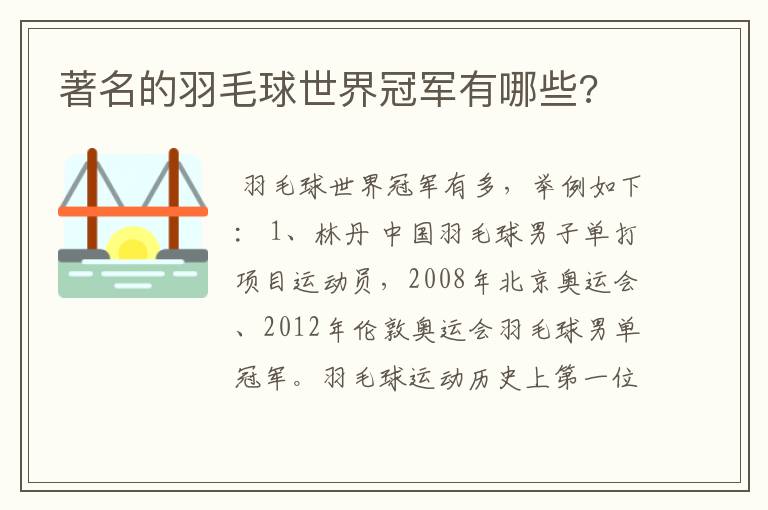 著名的羽毛球世界冠军有哪些?

羽毛球世界冠军有多，举例如下：1、林丹 中国羽毛球男子单打项目运动员，2008年北京奥运会、2012年伦敦奥运会羽毛球男单冠军。羽毛球运动历史上第一位